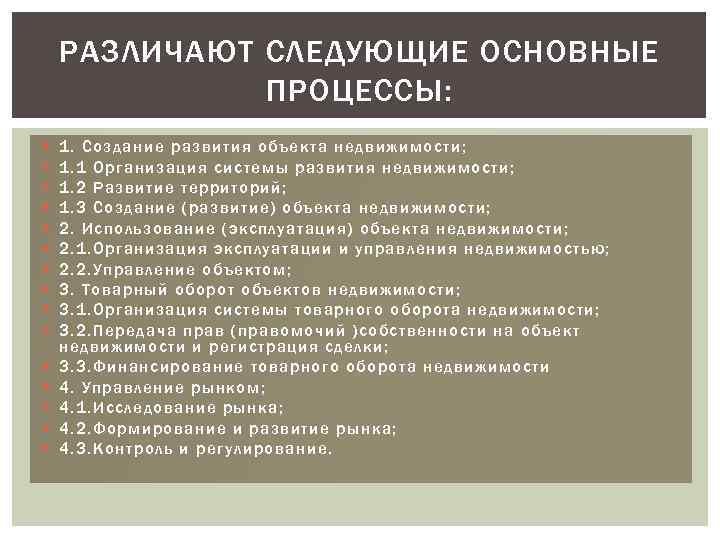 РАЗЛИЧАЮТ СЛЕДУЮЩИЕ ОСНОВНЫЕ ПРОЦЕССЫ:

1. Создание развития объекта недвижимости;
1.1 Организация системы развития недвижимости;
1.2 Развитие территорий;
1.3 Создание (развитие) объекта недвижимости;
2. Использование (эксплуатация) объекта недвижимости;
2.1.Организация эксплуатации и управления недвижимостью;
2.2.Управление объектом;
3. Товарный оборот объектов недвижимости;
3.1.Организация системы товарного оборота недвижимости;
3.2.Передача прав (правомочий )собственности на объект недвижимости и регистрация сделки;
3.3.Финансирование товарного оборота недвижимости
4. Управление рынком;
4.1.Исследование рынка;
4.2.Формирование и развитие рынка;
4.3.Контроль и регулирование.